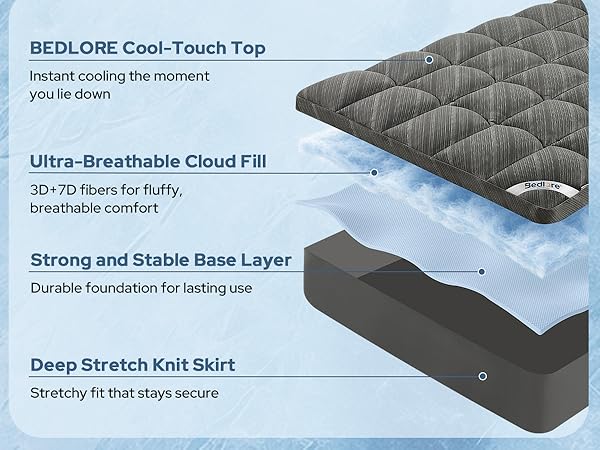 BEDLORE Cool-Touch Top

Instant cooling the moment you lie down

Ultra-Breathable Cloud Fill

3D+7D fibers for fluffy, breathable comfort

Strong and Stable Base Layer

Durable foundation for lasting use

Deep Stretch Knit Skirt

Stretchy fit that stays secure

Bedlore